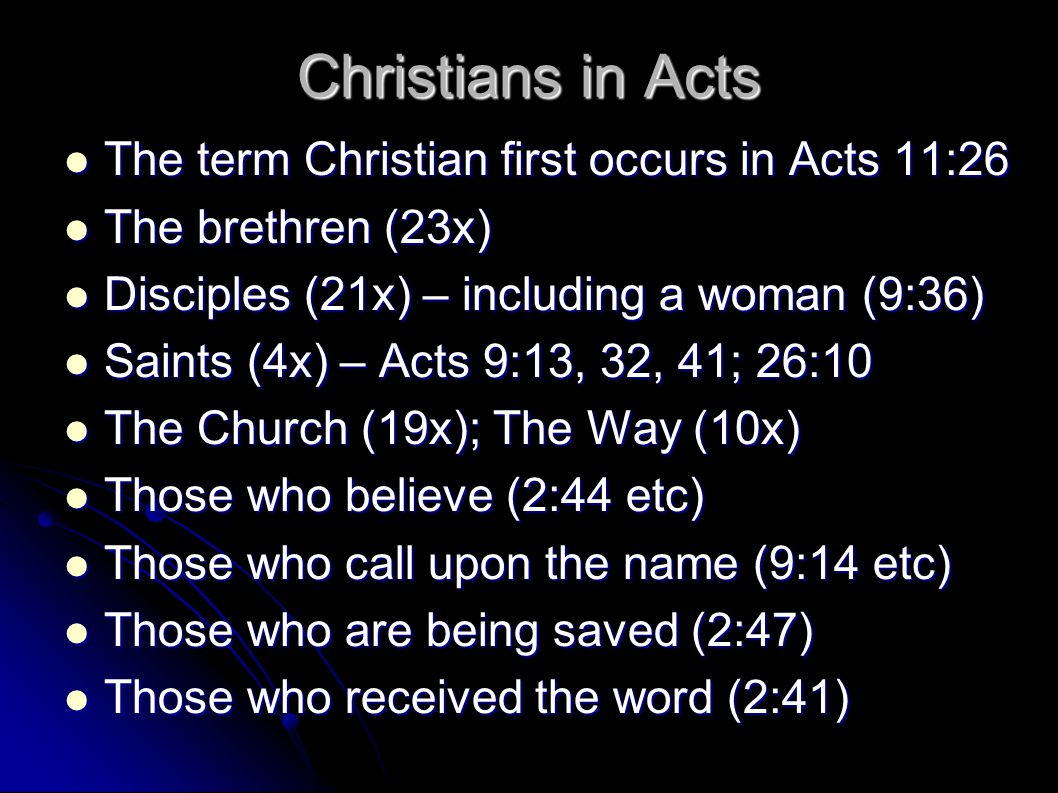 Christians in Acts

- The term Christian first occurs in Acts 11:26
- The brethren (23x)
- Disciples (21x) – including a woman (9:36)
- Saints (4x) – Acts 9:13, 32, 41; 26:10
- The Church (19x); The Way (10x)
- Those who believe (2:44 etc)
- Those who call upon the name (9:14 etc)
- Those who are being saved (2:47)
- Those who received the word (2:41)